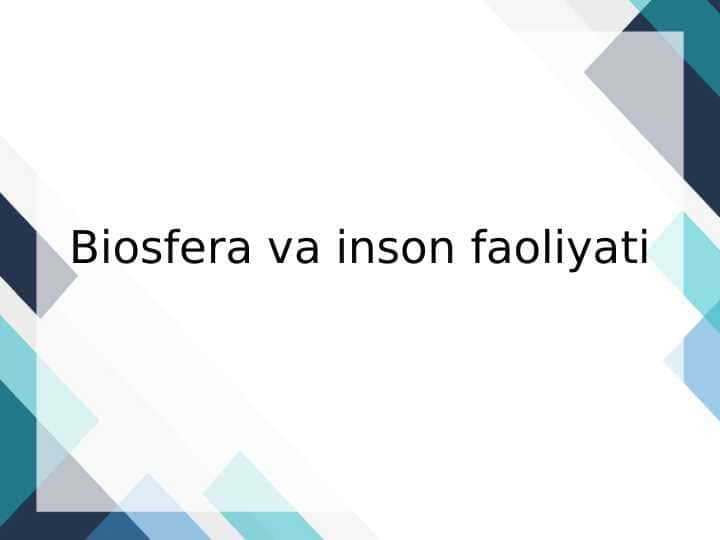 Biosfera va inson faoliyati